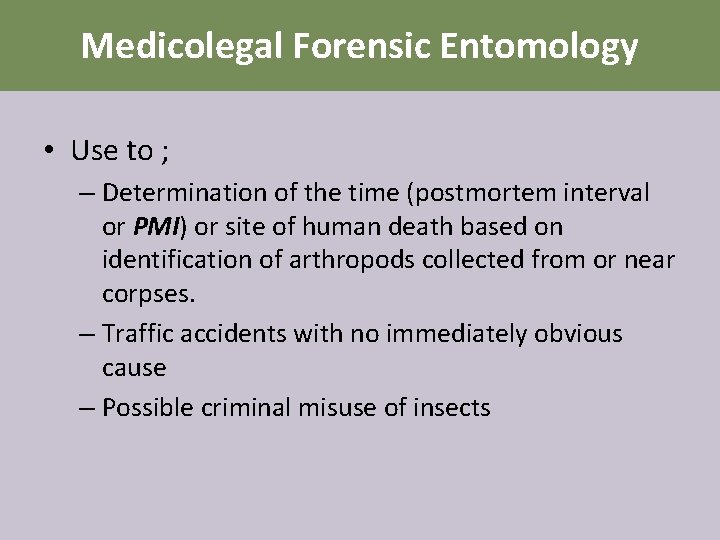 Medicolegal Forensic Entomology

• Use to ;

– Determination of the time (postmortem interval or PMI) or site of human death based on identification of arthropods collected from or near corpses.

– Traffic accidents with no immediately obvious cause

– Possible criminal misuse of insects